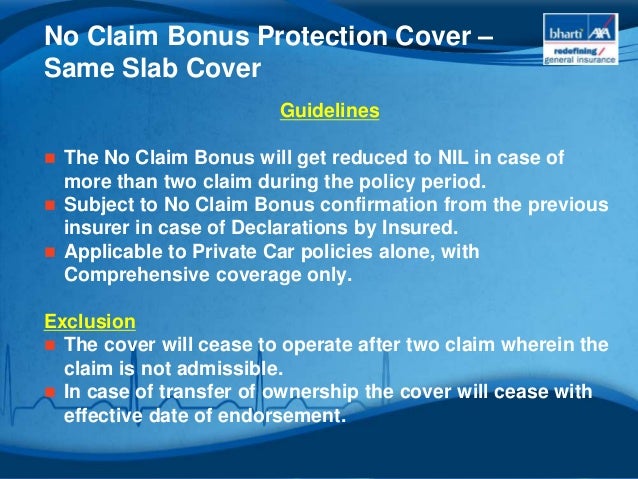 No Claim Bonus Protection Cover – Same Slab Cover

bharti AXA
redefining / general insurance

Guidelines

■ The No Claim Bonus will get reduced to NIL in case of more than two claim during the policy period.
■ Subject to No Claim Bonus confirmation from the previous insurer in case of Declarations by Insured.
■ Applicable to Private Car policies alone, with Comprehensive coverage only.

Exclusion
■ The cover will cease to operate after two claim wherein the claim is not admissible.
■ In case of transfer of ownership the cover will cease with effective date of endorsement.